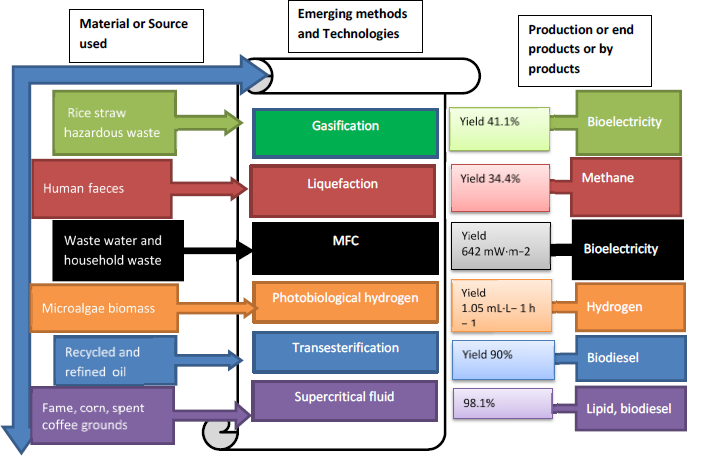 Material or Source used

Emerging methods and Technologies

Production or end products or by products

Rice straw hazardous waste

Gasification

Yield 41.1%

Bioelectricity

Human faeces

Liquefaction

Yield 34.4%

Methane

Waste water and household waste

MFC

Yield 642 mW·m−2

Bioelectricity

Microalgae biomass

Photobiological hydrogen

Yield 1.05 mL·L− 1 h − 1

Hydrogen

Recycled and refined oil

Transesterification

Yield 90%

Biodiesel

Fame, corn, spent coffee grounds

Supercritical fluid

98.1%

Lipid, biodiesel